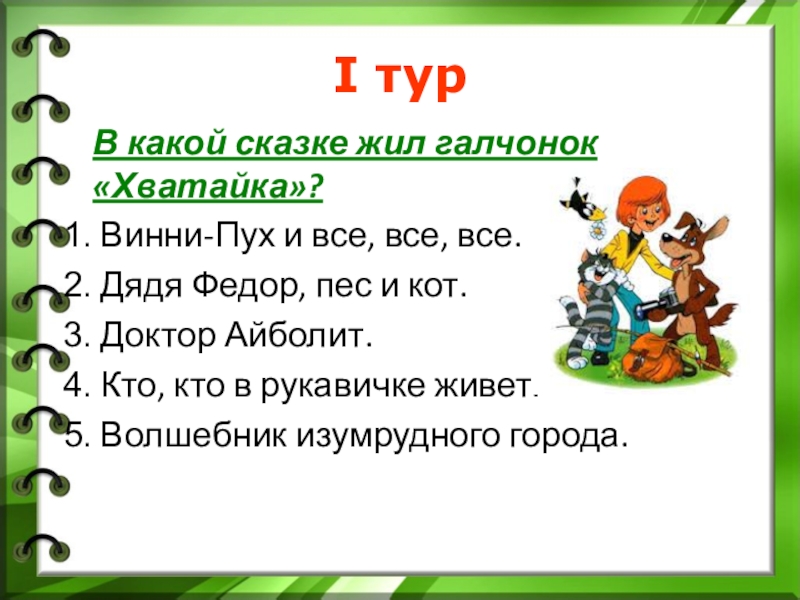 I тур

В какой сказке жил галчонок «Хватайка»?

1. Винни-Пух и все, все, все.
2. Дядя Федор, пес и кот.
3. Доктор Айболит.
4. Кто, кто в рукавичке живет.
5. Волшебник изумрудного города.